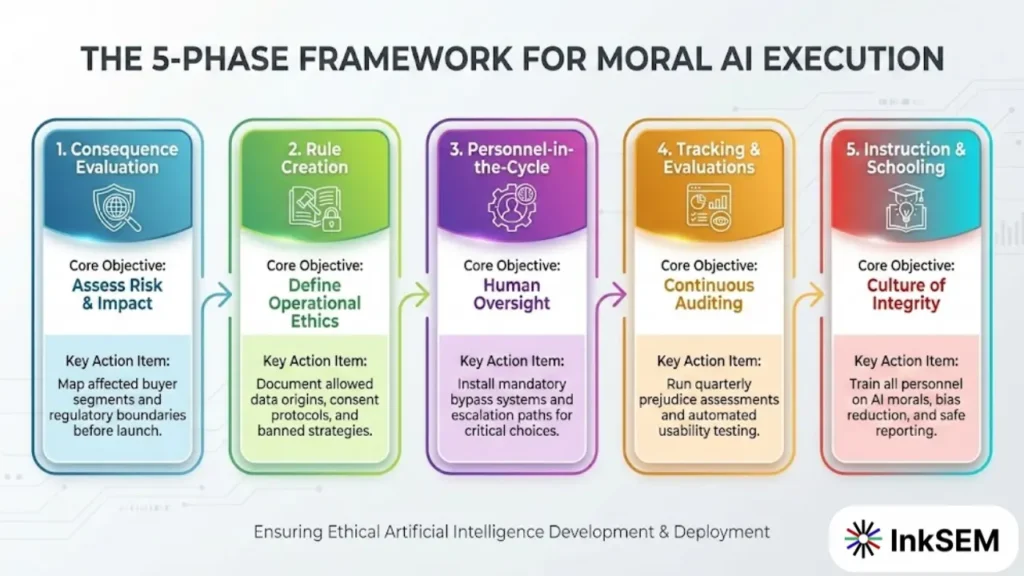 THE 5-PHASE FRAMEWORK FOR MORAL AI EXECUTION

1. Consequence Evaluation

Core Objective:
Assess Risk & Impact

Key Action Item:
Map affected buyer segments and regulatory boundaries before launch.

2. Rule Creation

Core Objective:
Define Operational Ethics

Key Action Item:
Document allowed data origins, consent protocols, and banned strategies.

3. Personnel-in-the-Cycle

Core Objective:
Human Oversight

Key Action Item:
Install mandatory bypass systems and escalation paths for critical choices.

4. Tracking & Evaluations

Core Objective:
Continuous Auditing

Key Action Item:
Run quarterly prejudice assessments and automated usability testing.

5. Instruction & Schooling

Core Objective:
Culture of Integrity

Key Action Item:
Train all personnel on AI morals, bias reduction, and safe reporting.

Ensuring Ethical Artificial Intelligence Development & Deployment

InkSEM